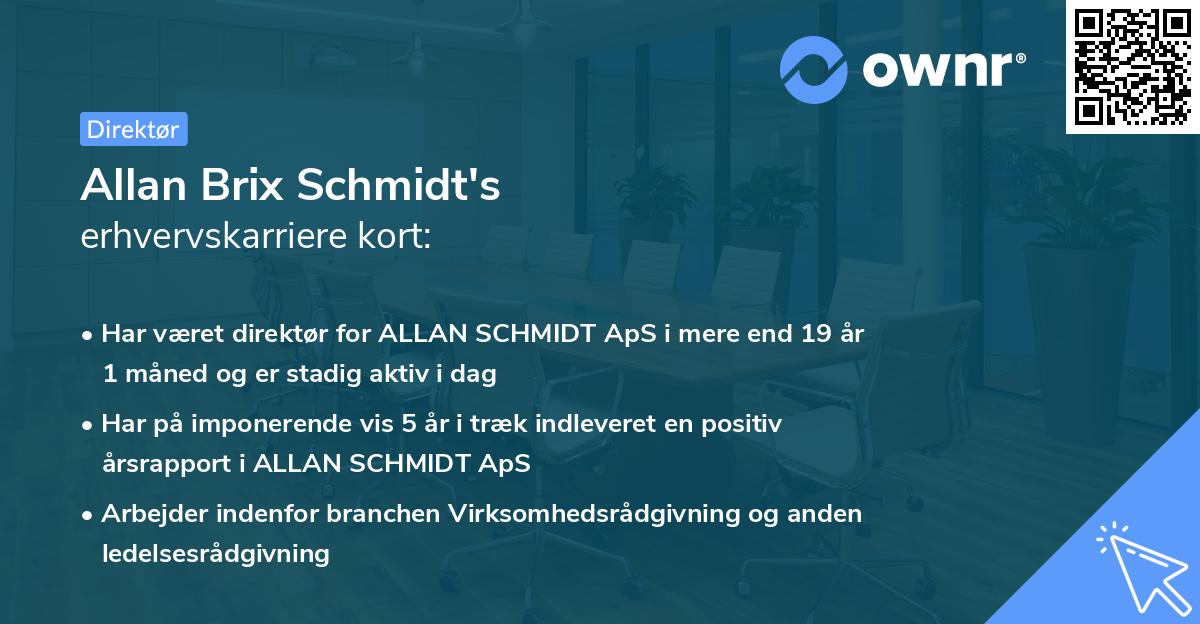 ownr®

Direktør

Allan Brix Schmidt's
erhvervskarriere kort:

• Har været direktør for ALLAN SCHMIDT ApS i mere end 19 år 1 måned og er stadig aktiv i dag

• Har på imponerende vis 5 år i træk indleveret en positiv årsrapport i ALLAN SCHMIDT ApS

• Arbejder indenfor branchen Virksomhedsrådgivning og anden ledelsesrådgivning